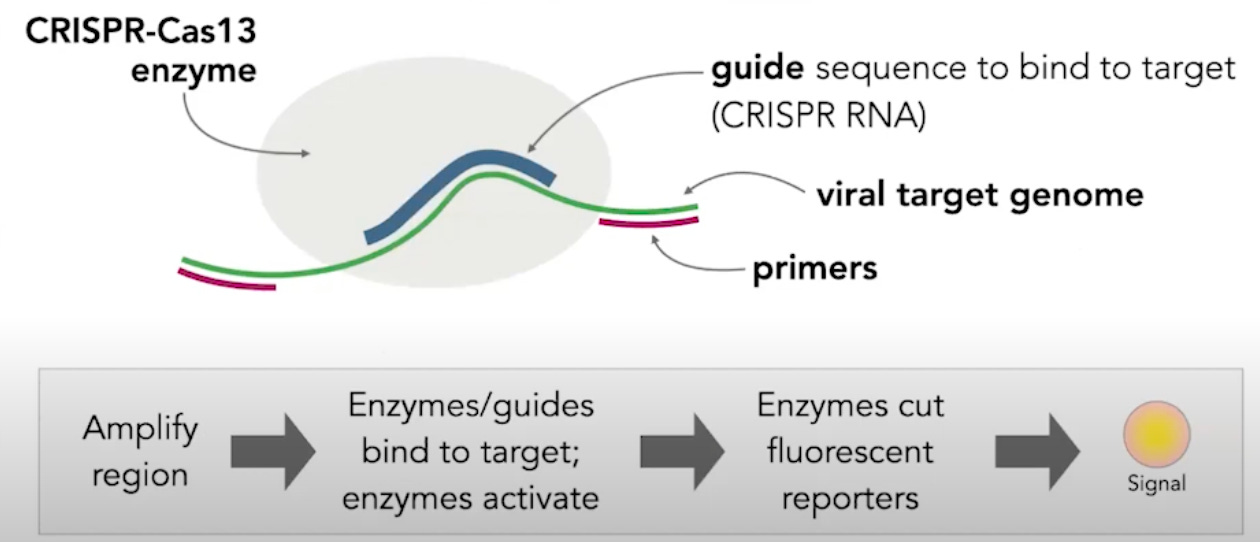 CRISPR-Cas13 enzyme

guide sequence to bind to target (CRISPR RNA)

viral target genome

primers

Amplify region

Enzymes/guides bind to target; enzymes activate

Enzymes cut fluorescent reporters

Signal